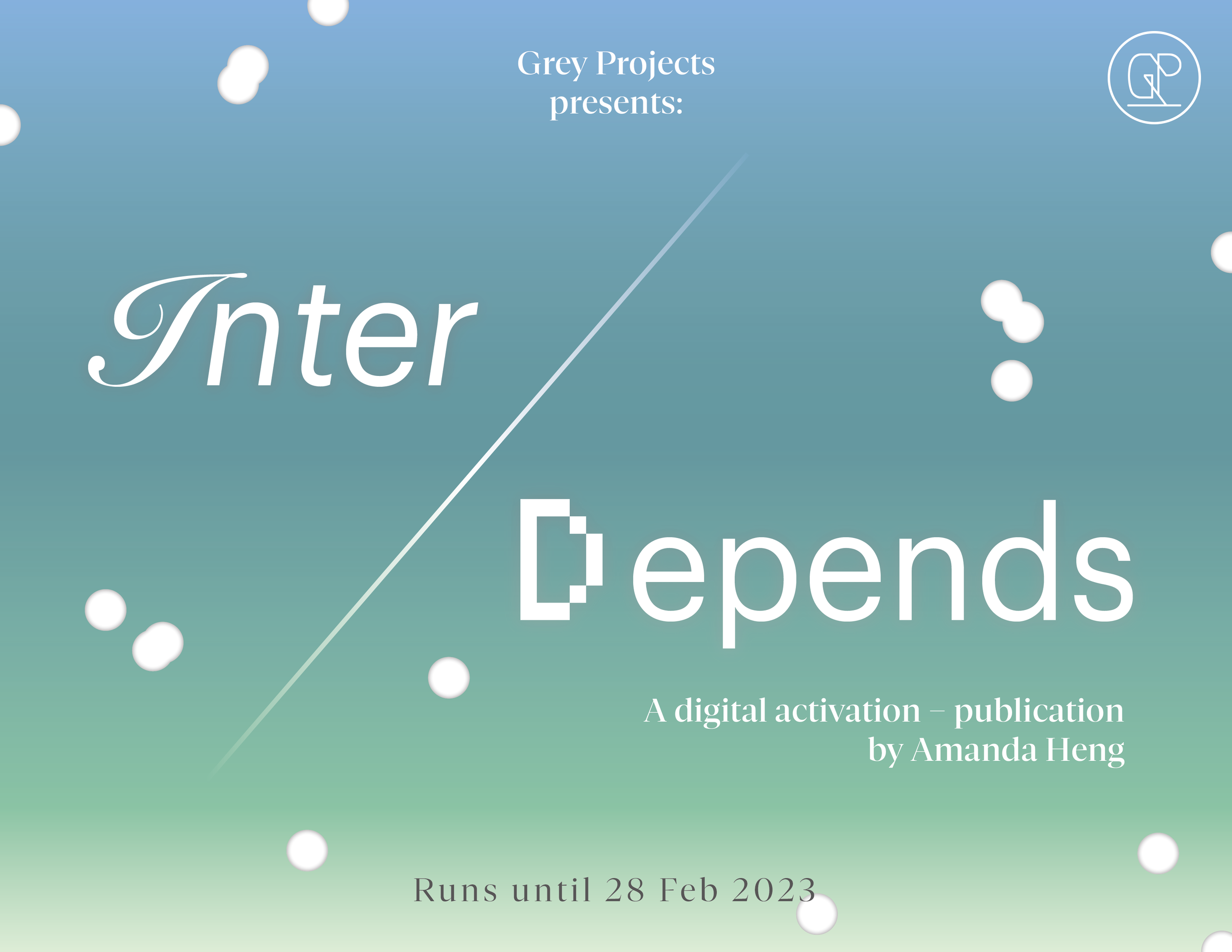 Grey Projects presents:

GP

Inter / Depends

A digital activation – publication by Amanda Heng

Runs until 28 Feb 2023